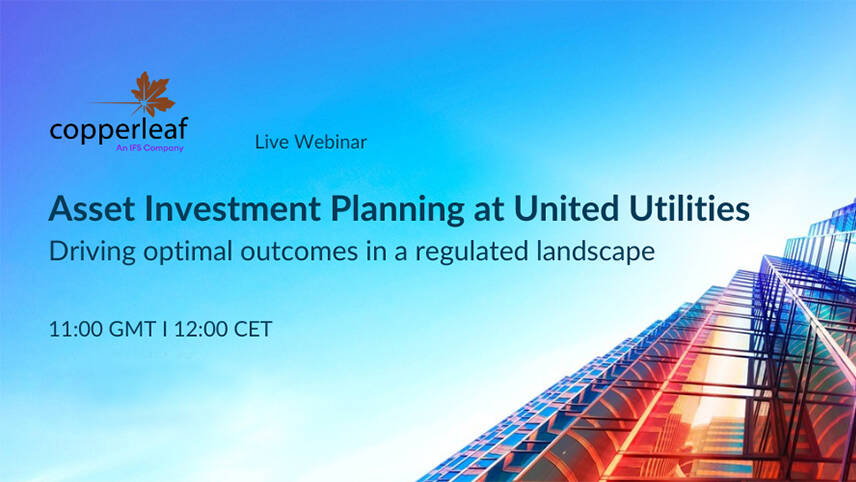 copperleaf
An IFS Company

Live Webinar

Asset Investment Planning at United Utilities
Driving optimal outcomes in a regulated landscape

11:00 GMT I 12:00 CET